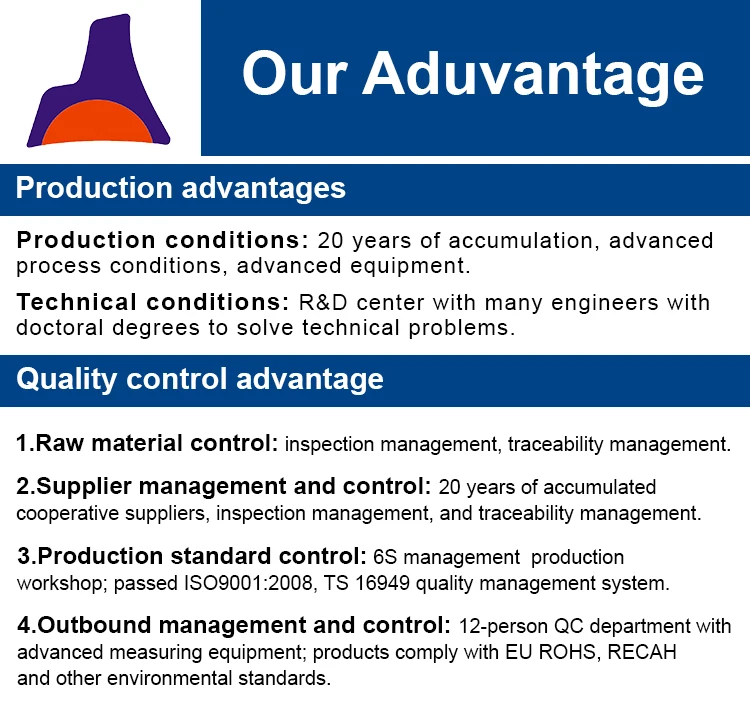 Our Aduvantage

Production advantages

Production conditions: 20 years of accumulation, advanced process conditions, advanced equipment.

Technical conditions: R&D center with many engineers with doctoral degrees to solve technical problems.

Quality control advantage

1.Raw material control: inspection management, traceability management.

2.Supplier management and control: 20 years of accumulated cooperative suppliers, inspection management, and traceability management.

3.Production standard control: 6S management production workshop; passed ISO9001:2008, TS 16949 quality management system.

4.Outbound management and control: 12-person QC department with advanced measuring equipment; products comply with EU ROHS, RECAH and other environmental standards.